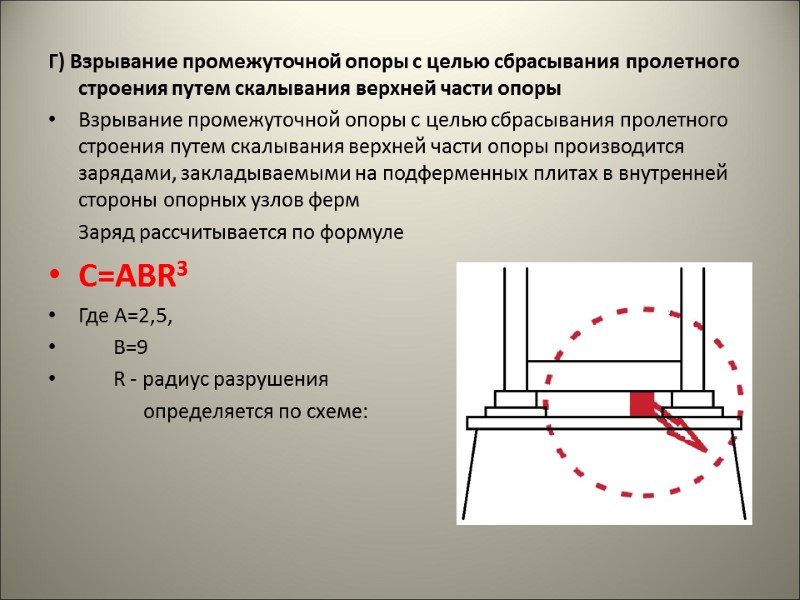 Г) Взрывание промежуточной опоры с целью сбрасывания пролетного строения путем скалывания верхней части опоры

• Взрывание промежуточной опоры с целью сбрасывания пролетного строения путем скалывания верхней части опоры производится зарядами, закладываемыми на подферменных плитах в внутренней стороны опорных узлов ферм

Заряд рассчитывается по формуле

• $C=ABR^3$

• Где А=2,5,

• В=9

• R - радиус разрушения

определяется по схеме: